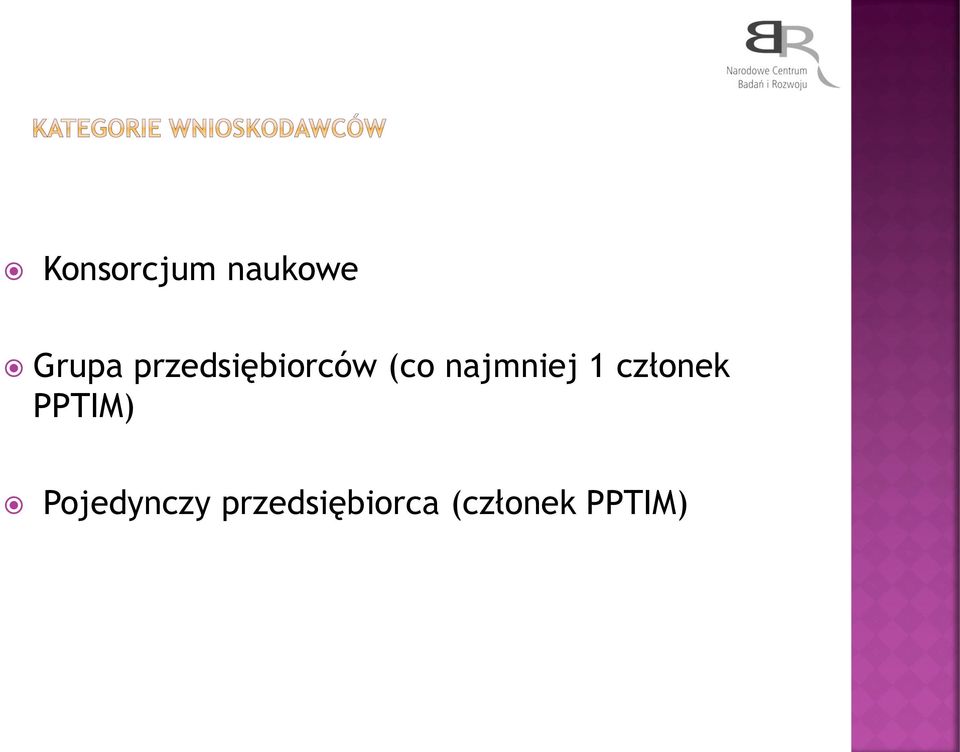 BR
Narodowe Centrum
Badań i Rozwoju

KATEGORIE WNIOSKODAWCÓW

Konsorcjum naukowe

Grupa przedsiębiorców (co najmniej 1 członek PPTIM)

Pojedynczy przedsiębiorca (członek PPTIM)